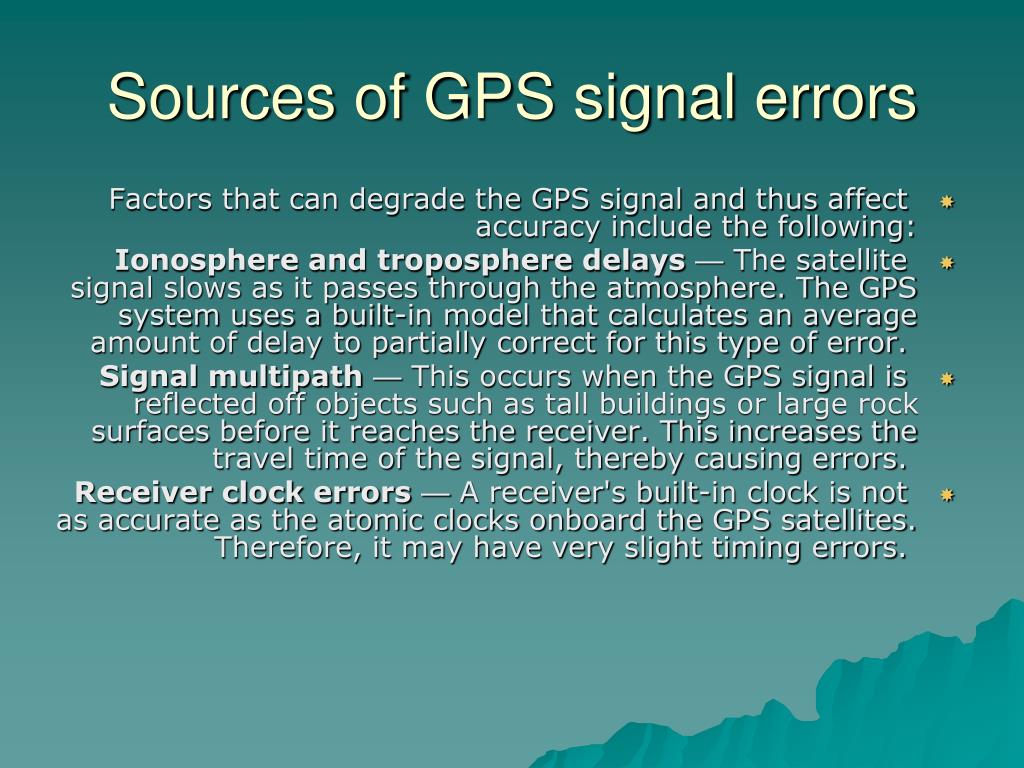 Sources of GPS signal errors

Factors that can degrade the GPS signal and thus affect accuracy include the following:

Ionosphere and troposphere delays — The satellite signal slows as it passes through the atmosphere. The GPS system uses a built-in model that calculates an average amount of delay to partially correct for this type of error.

Signal multipath — This occurs when the GPS signal is reflected off objects such as tall buildings or large rock surfaces before it reaches the receiver. This increases the travel time of the signal, thereby causing errors.

Receiver clock errors — A receiver's built-in clock is not as accurate as the atomic clocks onboard the GPS satellites. Therefore, it may have very slight timing errors.